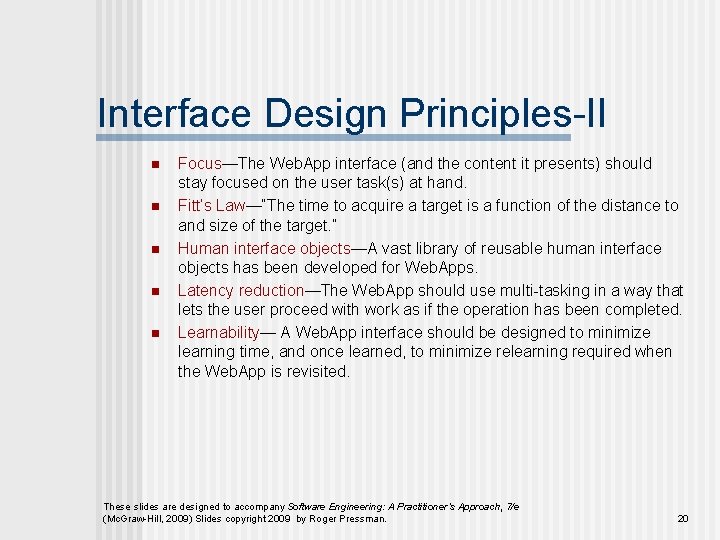 Interface Design Principles-II

- Focus—The WebApp interface (and the content it presents) should stay focused on the user task(s) at hand.
- Fitt's Law—"The time to acquire a target is a function of the distance to and size of the target."
- Human interface objects—A vast library of reusable human interface objects has been developed for WebApps.
- Latency reduction—The WebApp should use multi-tasking in a way that lets the user proceed with work as if the operation has been completed.
- Learnability— A WebApp interface should be designed to minimize learning time, and once learned, to minimize relearning required when the WebApp is revisited.

These slides are designed to accompany Software Engineering: A Practitioner's Approach, 7/e (McGraw-Hill, 2009) Slides copyright 2009 by Roger Pressman.

20